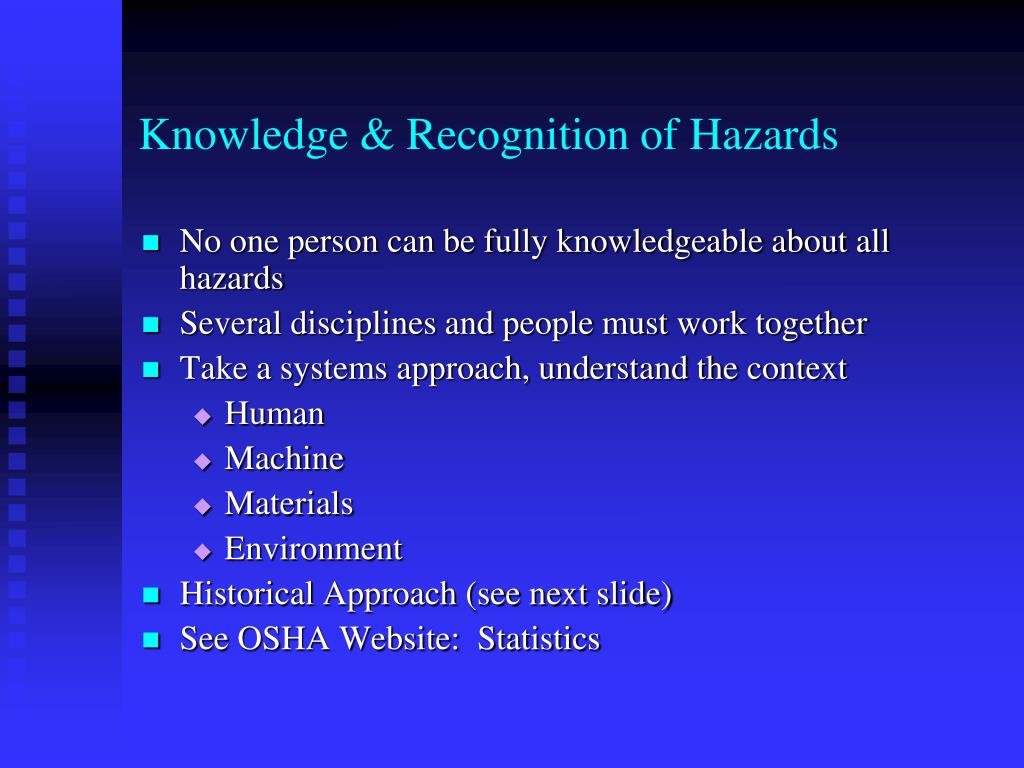 Knowledge & Recognition of Hazards

- No one person can be fully knowledgeable about all hazards
- Several disciplines and people must work together
- Take a systems approach, understand the context
  - Human
  - Machine
  - Materials
  - Environment
- Historical Approach (see next slide)
- See OSHA Website: Statistics